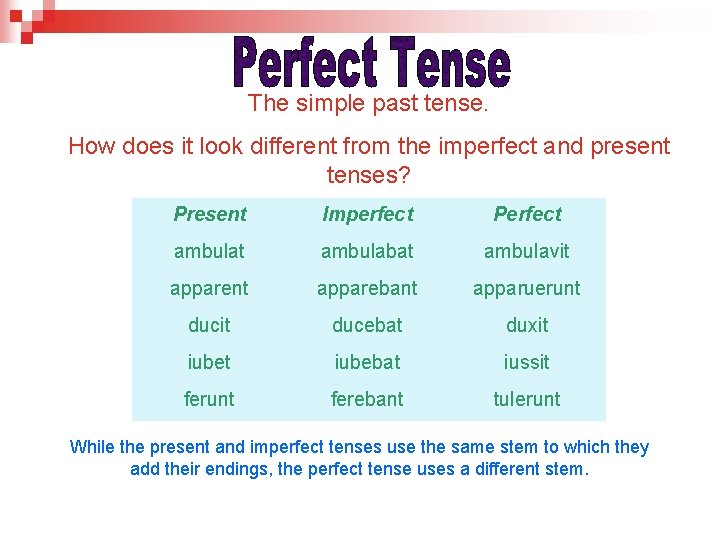 Perfect Tense

The simple past tense.

How does it look different from the imperfect and present tenses?

| Present | Imperfect | Perfect |
|---|---|---|
| ambulat | ambulabat | ambulavit |
| apparent | apparebant | apparuerunt |
| ducit | ducebat | duxit |
| iubet | iubebat | iussit |
| ferunt | ferebant | tulerunt |

While the present and imperfect tenses use the same stem to which they add their endings, the perfect tense uses a different stem.